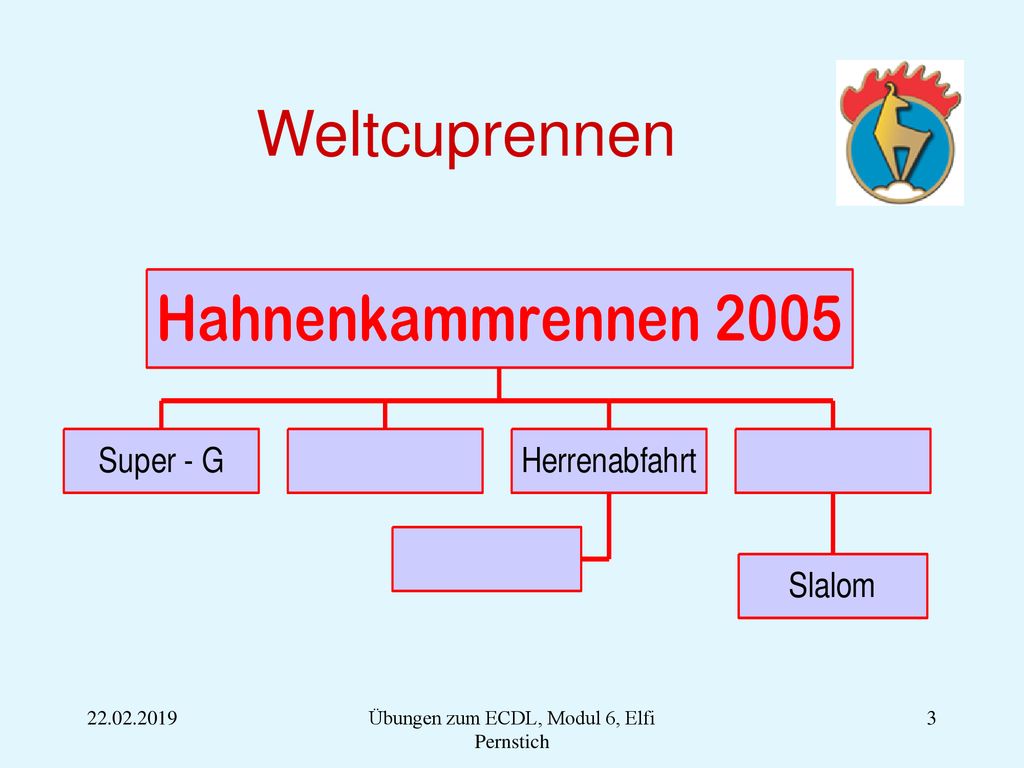 Weltcuprennen

Hahnenkammrennen 2005

Super - G

Herrenabfahrt

Slalom

22.02.2019

Übungen zum ECDL, Modul 6, Elfi Pernstich

3